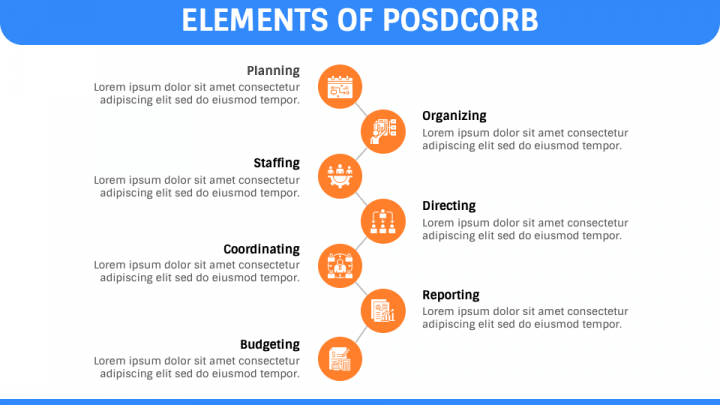 ELEMENTS OF POSDCORB

Planning
Lorem ipsum dolor sit amet consectetur adipiscing elit sed do eiusmod tempor.

Organizing
Lorem ipsum dolor sit amet consectetur adipiscing elit sed do eiusmod tempor.

Staffing
Lorem ipsum dolor sit amet consectetur adipiscing elit sed do eiusmod tempor.

Directing
Lorem ipsum dolor sit amet consectetur adipiscing elit sed do eiusmod tempor.

Coordinating
Lorem ipsum dolor sit amet consectetur adipiscing elit sed do eiusmod tempor.

Reporting
Lorem ipsum dolor sit amet consectetur adipiscing elit sed do eiusmod tempor.

Budgeting
Lorem ipsum dolor sit amet consectetur adipiscing elit sed do eiusmod tempor.